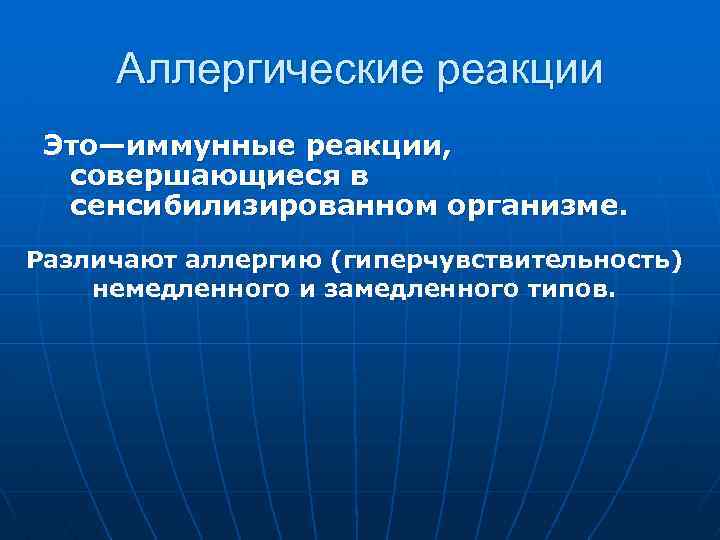 Аллергические реакции

Это—иммунные реакции, совершающиеся в сенсибилизированном организме.

Различают аллергию (гиперчувствительность) немедленного и замедленного типов.